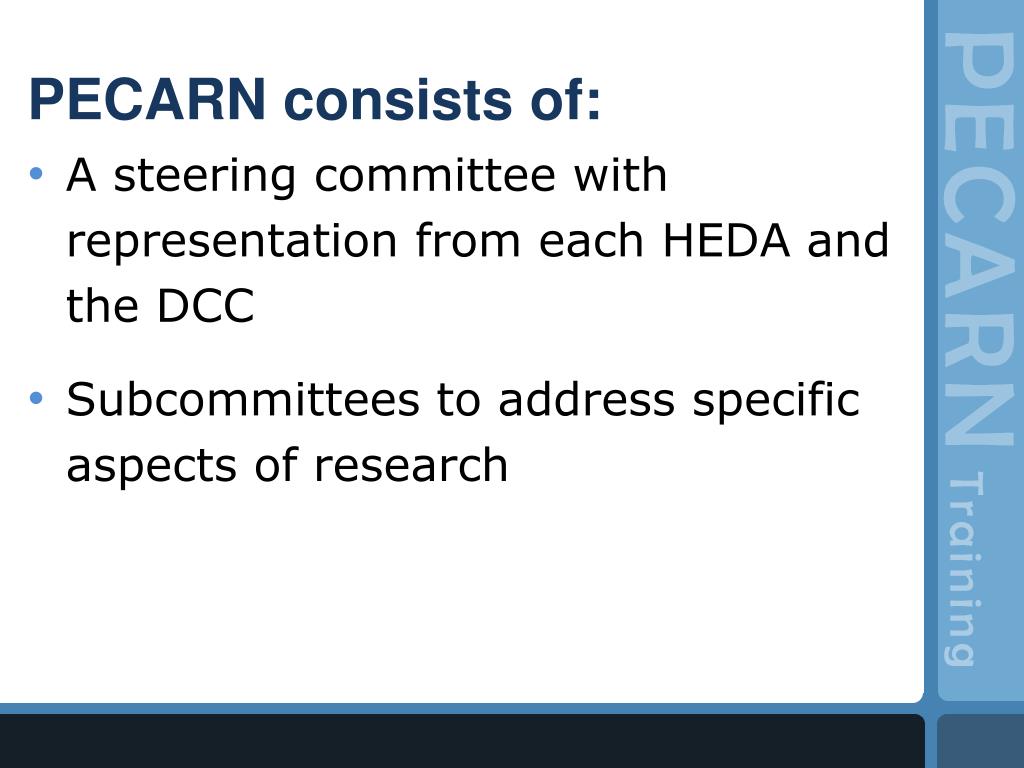 PECARN consists of:

• A steering committee with representation from each HEDA and the DCC

• Subcommittees to address specific aspects of research

PECARN Training